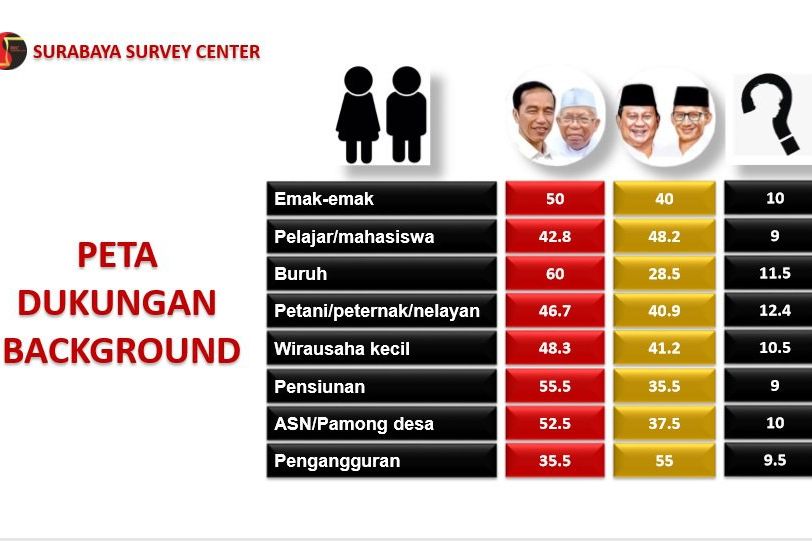 SURABAYA SURVEY CENTER

PETA DUKUNGAN BACKGROUND

| | | | |
|---|---|---|---|
| Emak-emak | 50 | 40 | 10 |
| Pelajar/mahasiswa | 42.8 | 48.2 | 9 |
| Buruh | 60 | 28.5 | 11.5 |
| Petani/peternak/nelayan | 46.7 | 40.9 | 12.4 |
| Wirausaha kecil | 48.3 | 41.2 | 10.5 |
| Pensiunan | 55.5 | 35.5 | 9 |
| ASN/Pamong desa | 52.5 | 37.5 | 10 |
| Pengangguran | 35.5 | 55 | 9.5 |